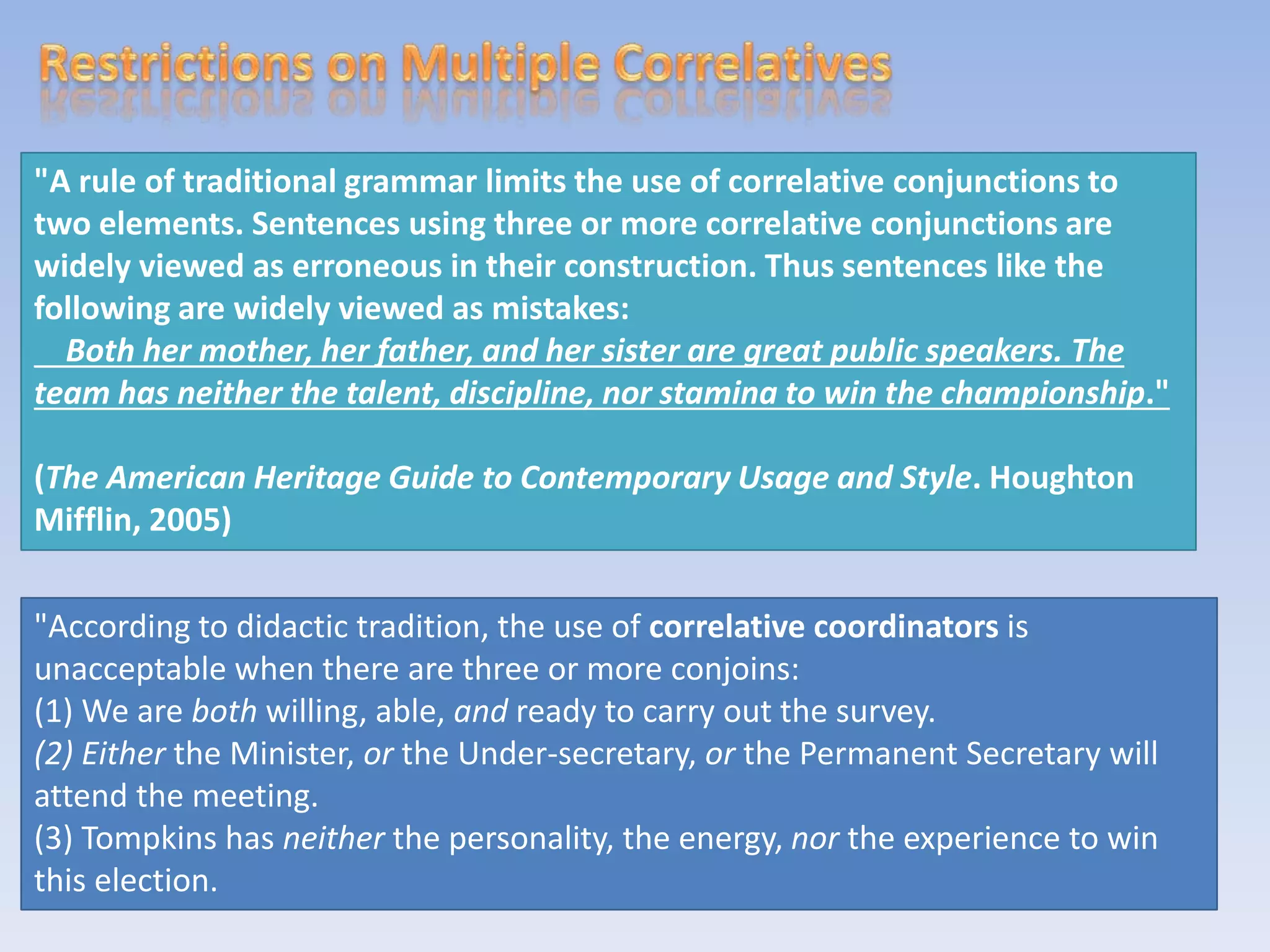 Restrictions on Multiple Correlatives

"A rule of traditional grammar limits the use of correlative conjunctions to two elements. Sentences using three or more correlative conjunctions are widely viewed as erroneous in their construction. Thus sentences like the following are widely viewed as mistakes:
Both her mother, her father, and her sister are great public speakers. The team has neither the talent, discipline, nor stamina to win the championship."

(The American Heritage Guide to Contemporary Usage and Style. Houghton Mifflin, 2005)

"According to didactic tradition, the use of correlative coordinators is unacceptable when there are three or more conjoins:
(1) We are both willing, able, and ready to carry out the survey.
(2) Either the Minister, or the Under-secretary, or the Permanent Secretary will attend the meeting.
(3) Tompkins has neither the personality, the energy, nor the experience to win this election.